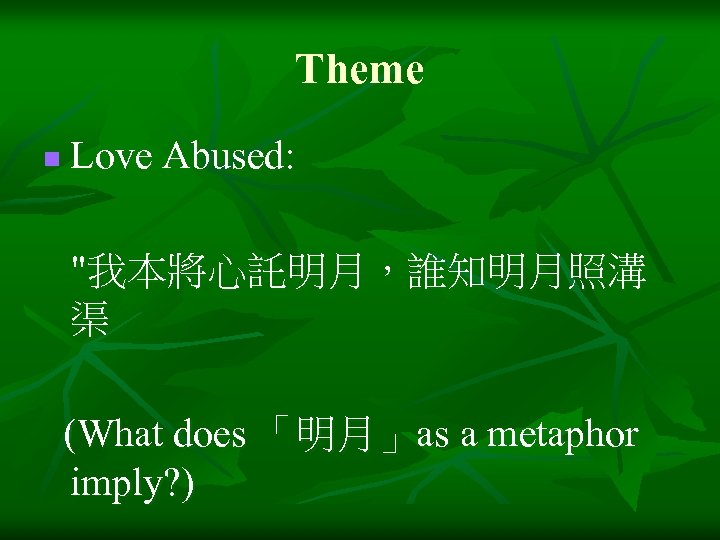 Theme

Love Abused:

"我本將心託明月，誰知明月照溝渠

(What does 「明月」as a metaphor imply?)